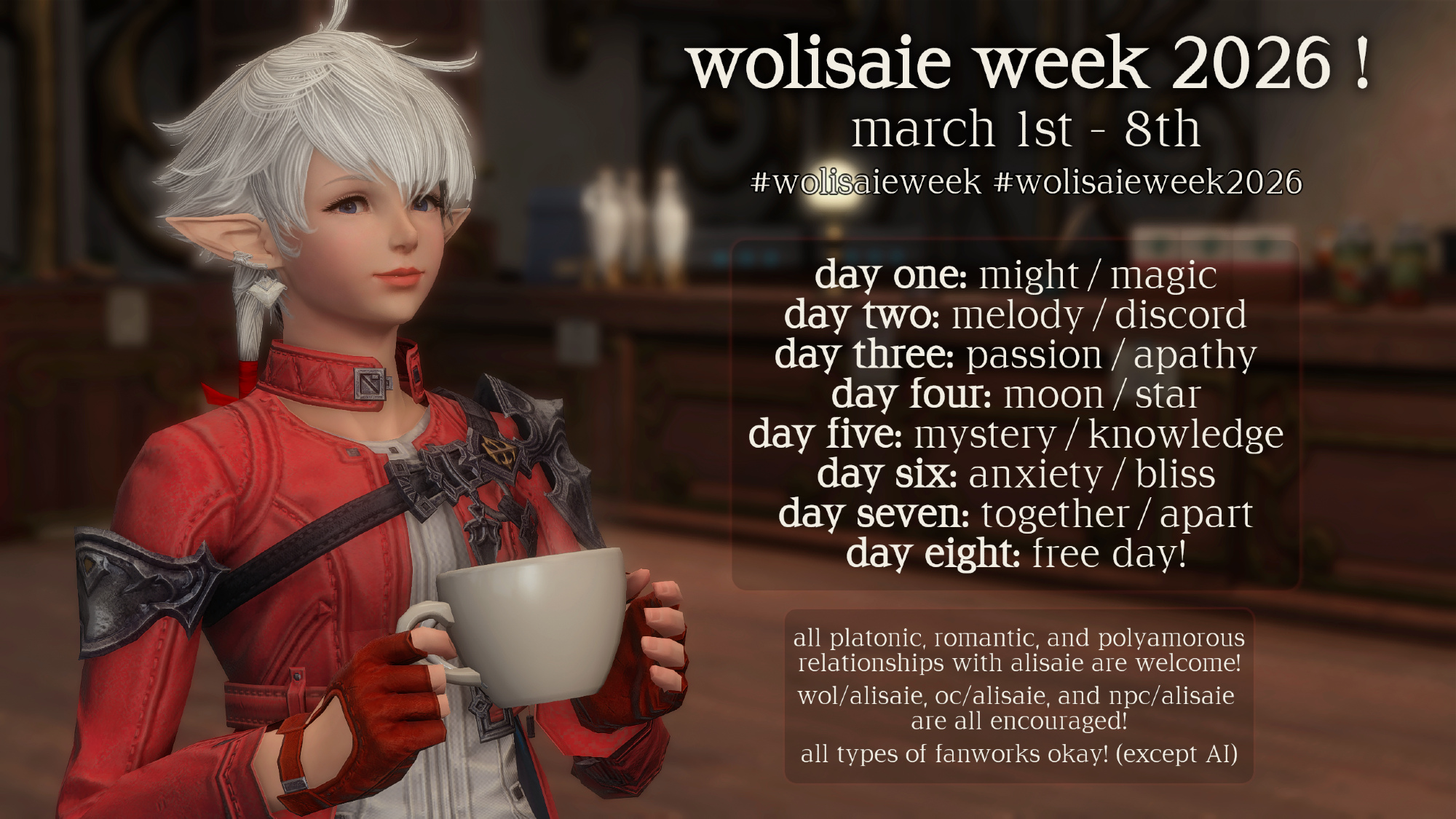 wolisaie week 2026 !
march 1st - 8th
#wolisaieweek #wolisaieweek2026

day one: might / magic
day two: melody / discord
day three: passion / apathy
day four: moon / star
day five: mystery / knowledge
day six: anxiety / bliss
day seven: together / apart
day eight: free day!

all platonic, romantic, and polyamorous relationships with alisaie are welcome!

wol/alisaie, oc/alisaie, and npc/alisaie are all encouraged!

all types of fanworks okay! (except AI)